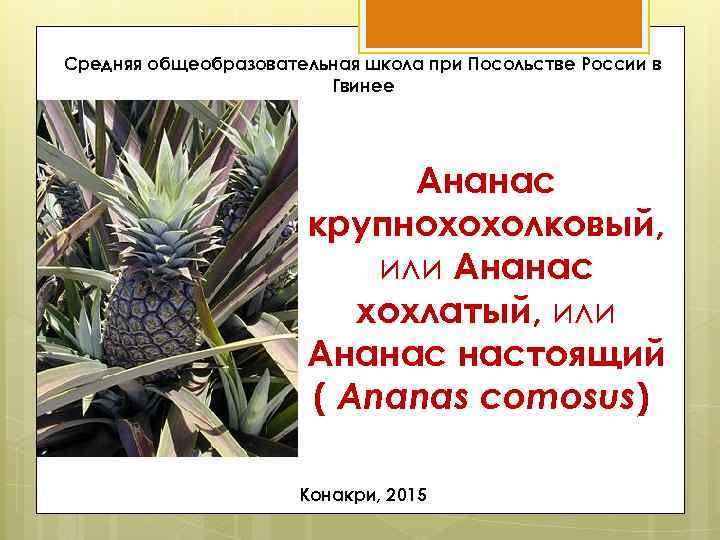 Средняя общеобразовательная школа при Посольстве России в Гвинее

Ананас крупнохохолковый, или Ананас хохлатый, или Ананас настоящий ( Ananas comosus)

Конакри, 2015